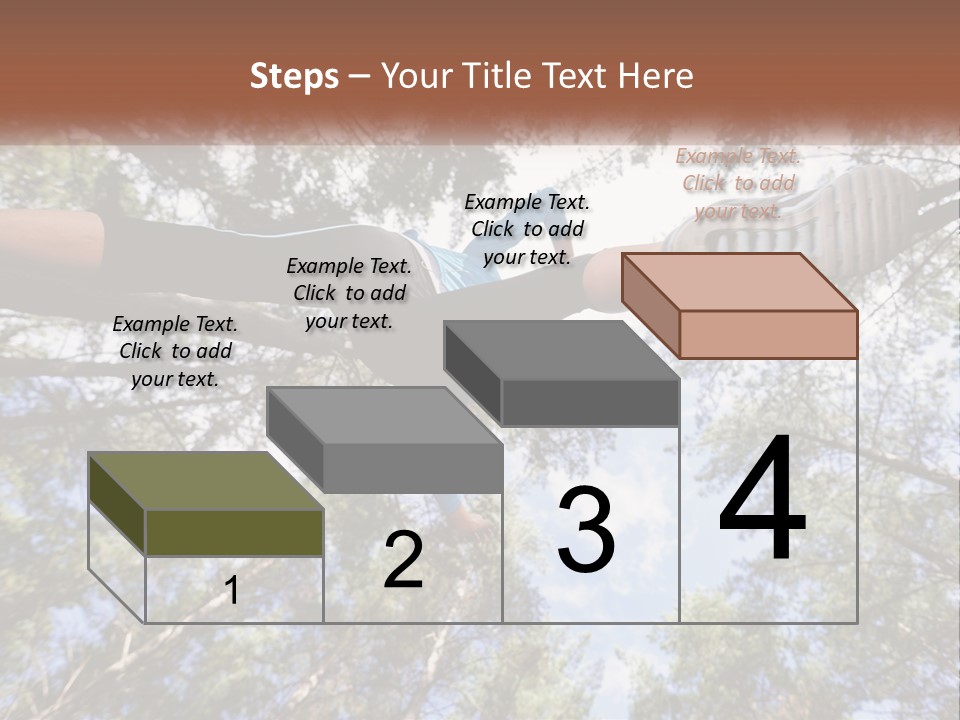 Steps – Your Title Text Here

Example Text. Click to add your text.

Example Text. Click to add your text.

Example Text. Click to add your text.

Example Text. Click to add your text.

1

2

3

4